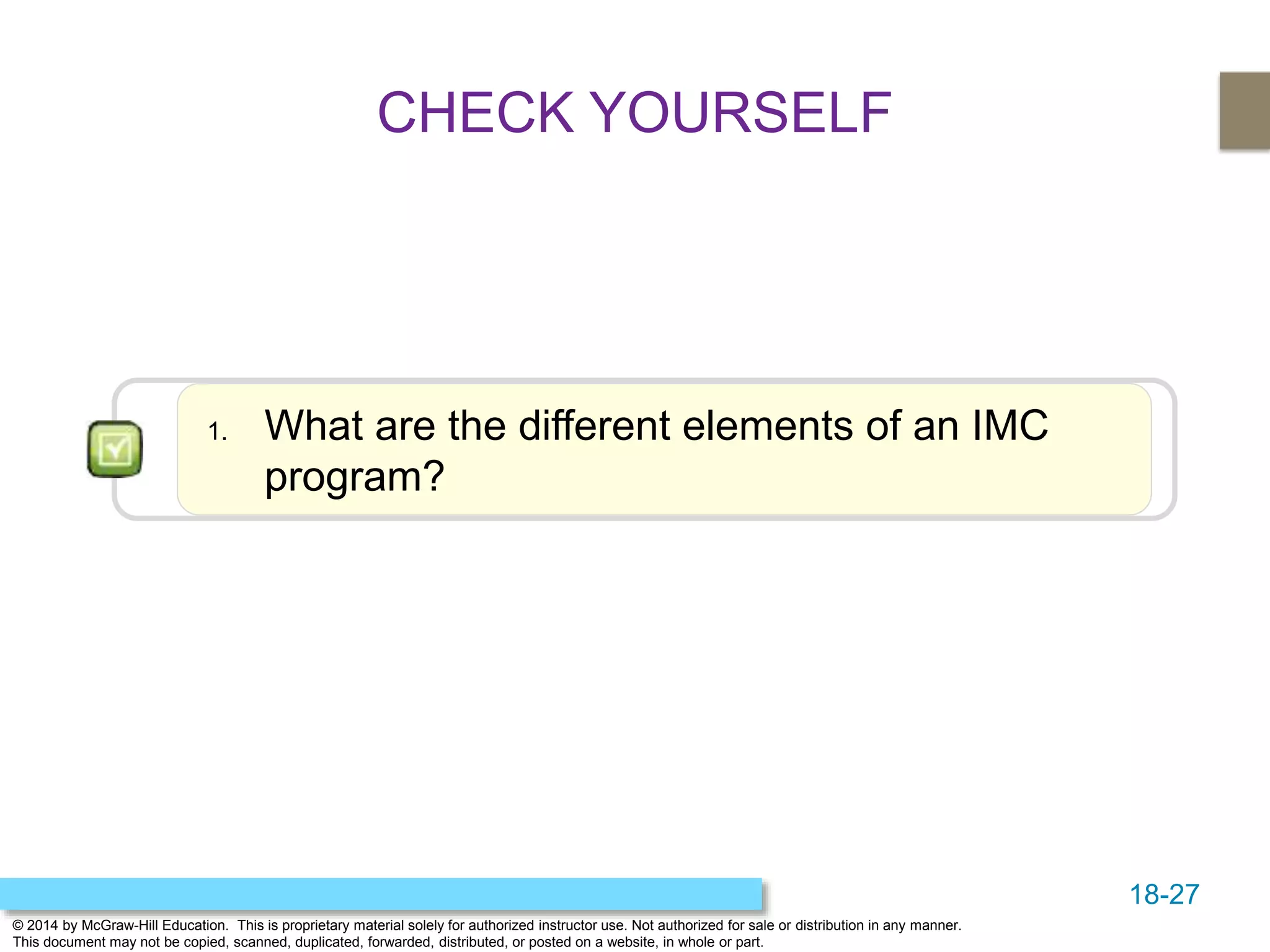 CHECK YOURSELF

1. What are the different elements of an IMC program?

18-27

© 2014 by McGraw-Hill Education. This is proprietary material solely for authorized instructor use. Not authorized for sale or distribution in any manner. This document may not be copied, scanned, duplicated, forwarded, distributed, or posted on a website, in whole or part.